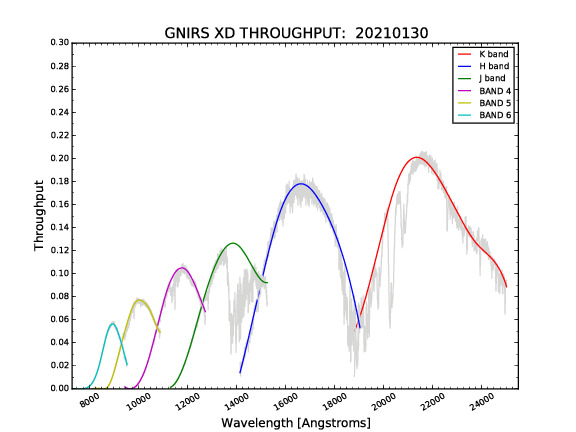 GNIRS XD THROUGHPUT: 20210130

K band
H band
J band
BAND 4
BAND 5
BAND 6

Throughput

0.30
0.28
0.26
0.24
0.22
0.20
0.18
0.16
0.14
0.12
0.10
0.08
0.06
0.04
0.02
0.00

8000
10000
12000
14000
16000
18000
20000
22000
24000

Wavelength [Angstroms]